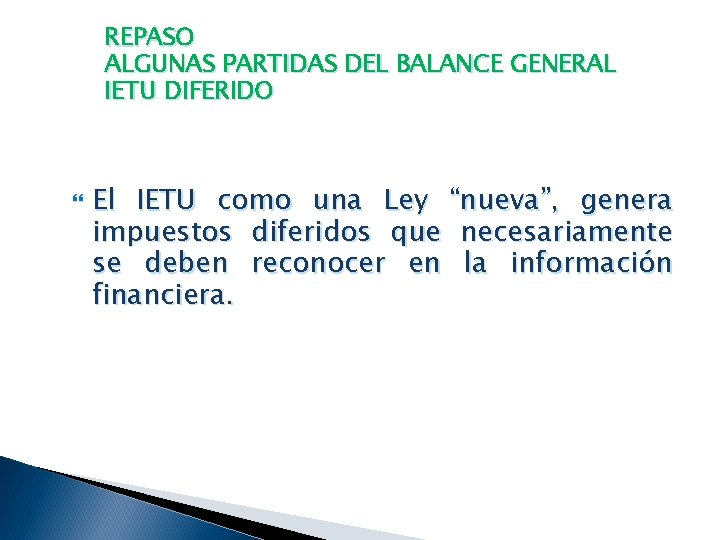 REPASO
ALGUNAS PARTIDAS DEL BALANCE GENERAL
IETU DIFERIDO

El IETU como una Ley “nueva”, genera impuestos diferidos que necesariamente se deben reconocer en la información financiera.